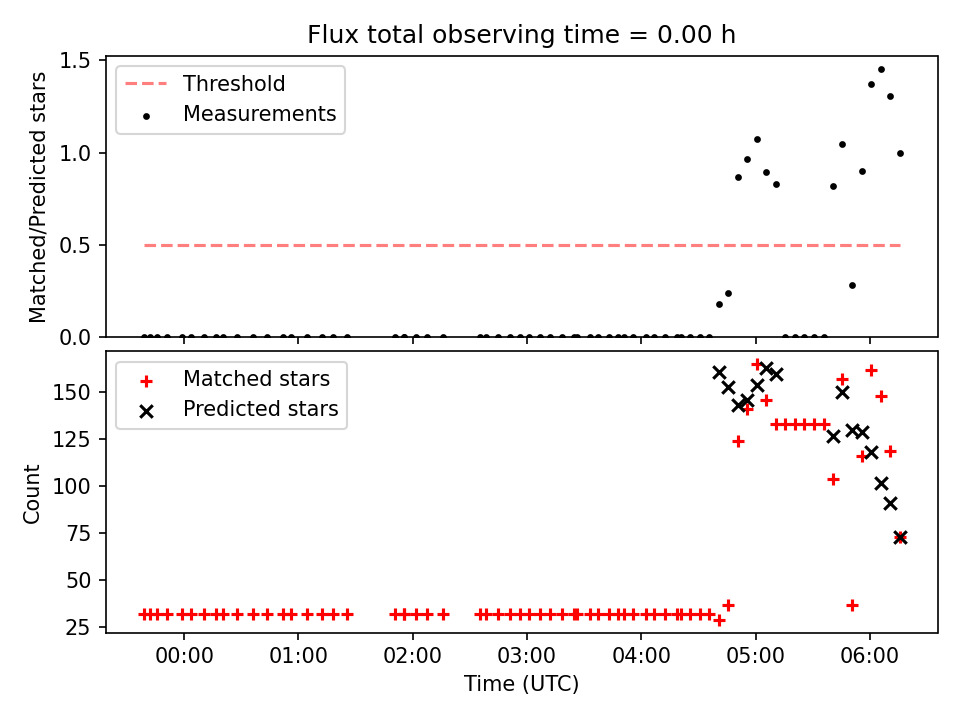 Flux total observing time = 0.00 h

Matched/Predicted stars

1.5
1.0
0.5
0.0

Threshold
Measurements

Count

150
125
100
75
50
25

Matched stars
Predicted stars

00:00
01:00
02:00
03:00
04:00
05:00
06:00

Time (UTC)